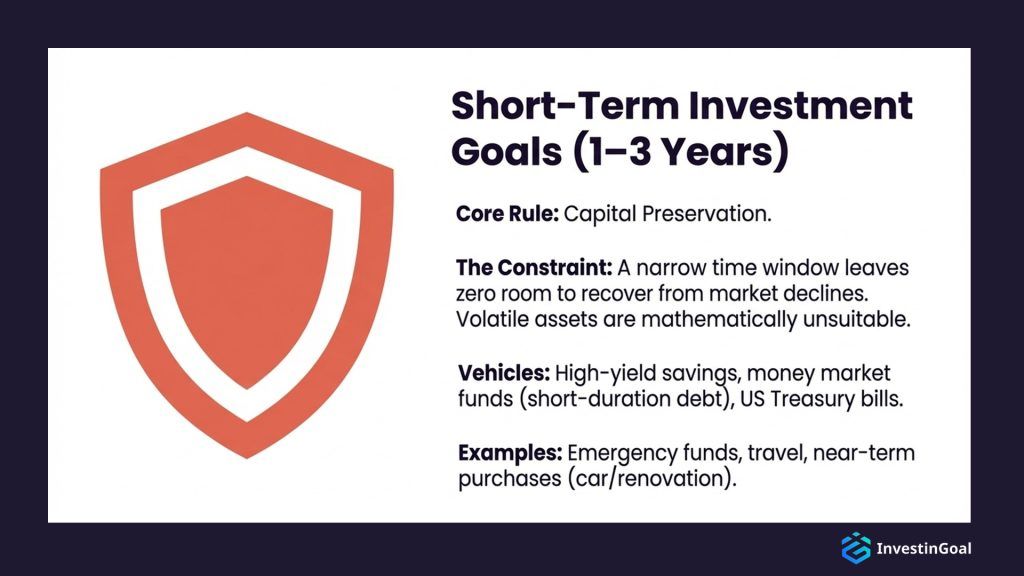 Short-Term Investment Goals (1–3 Years)

Core Rule: Capital Preservation.

The Constraint: A narrow time window leaves zero room to recover from market declines. Volatile assets are mathematically unsuitable.

Vehicles: High-yield savings, money market funds (short-duration debt), US Treasury bills.

Examples: Emergency funds, travel, near-term purchases (car/renovation).

InvestinGoal